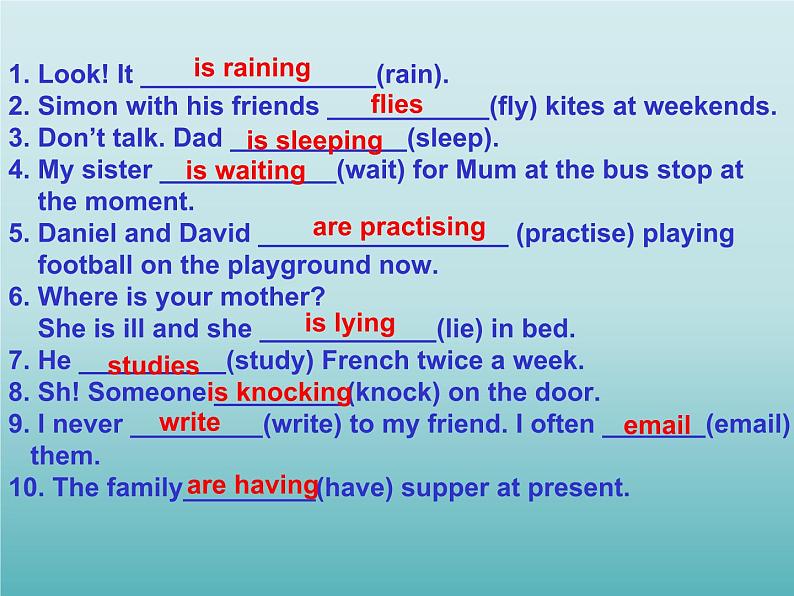 1. Look! It is raining (rain).
2. Simon with his friends flies (fly) kites at weekends.
3. Don't talk. Dad is sleeping (sleep).
4. My sister is waiting (wait) for Mum at the bus stop at the moment.
5. Daniel and David are practising (practise) playing football on the playground now.
6. Where is your mother?
She is ill and she is lying (lie) in bed.
7. He studies (study) French twice a week.
8. Sh! Someone is knocking (knock) on the door.
9. I never write (write) to my friend. I often email (email) them.
10. The family are having (have) supper at present.